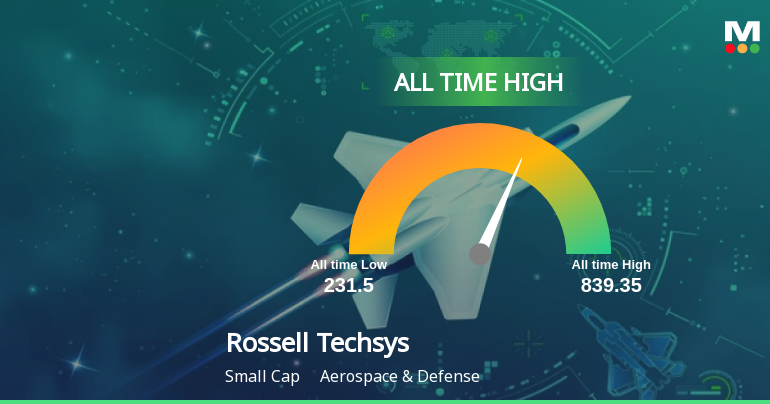 M

ALL TIME HIGH

All time Low
231.5

All time High
839.35

Rossell Techsys

Small Cap    Aerospace & Defense